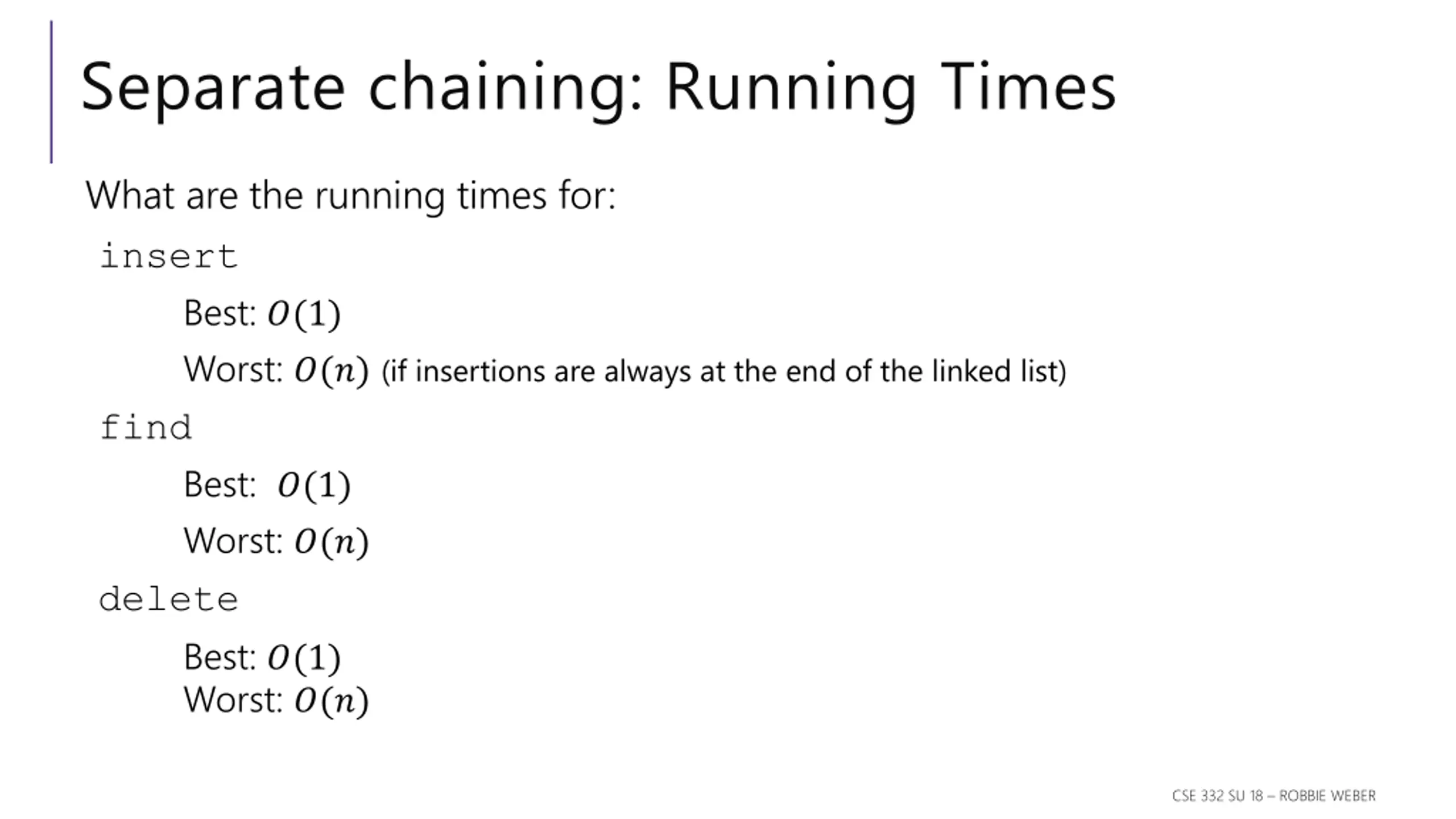 Separate chaining: Running Times

What are the running times for:

insert

Best: $O(1)$

Worst: $O(n)$ (if insertions are always at the end of the linked list)

find

Best: $O(1)$

Worst: $O(n)$

delete

Best: $O(1)$
Worst: $O(n)$

CSE 332 SU 18 – ROBBIE WEBER